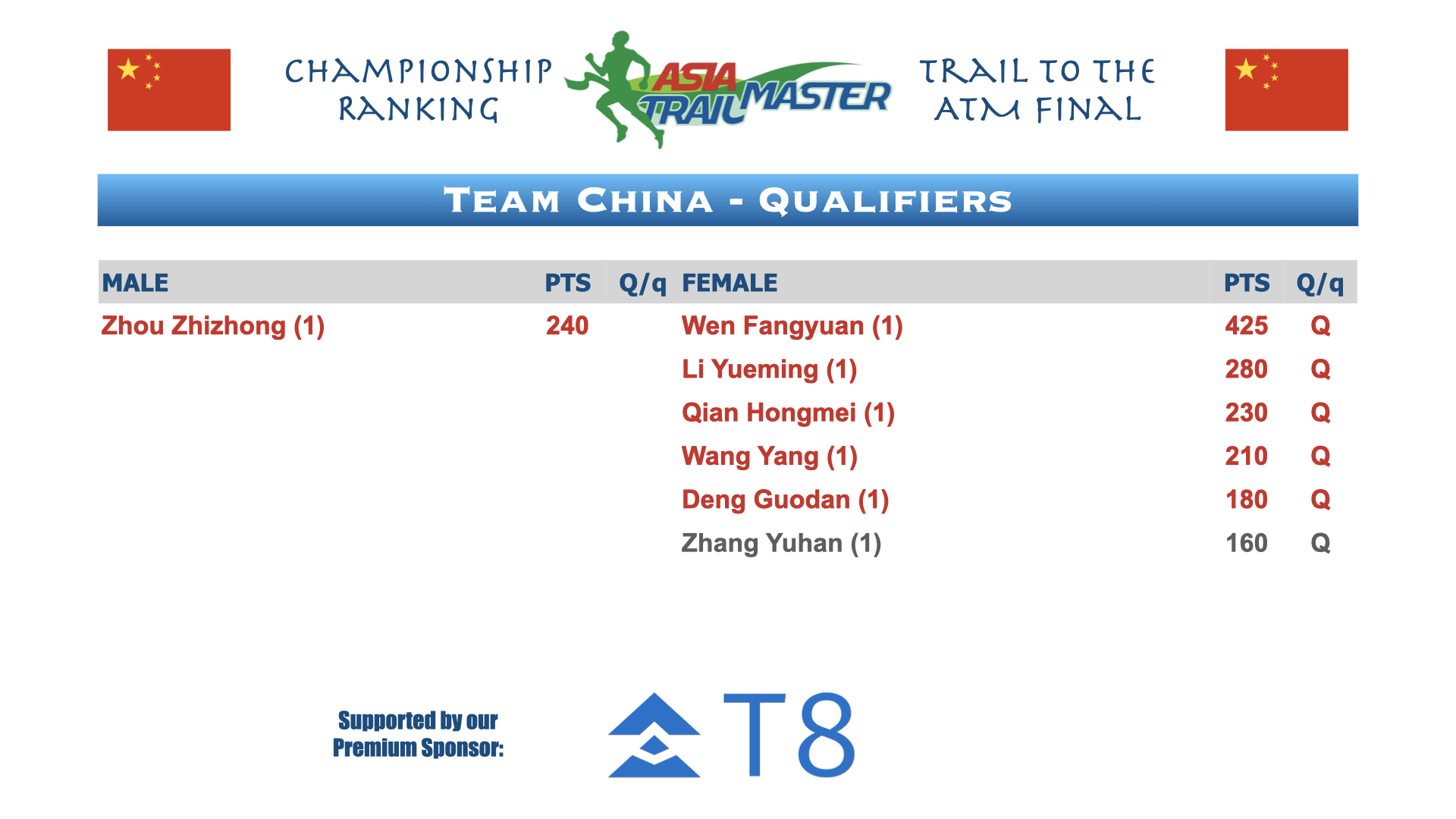 CHAMPIONSHIP RANKING

ASIA TRAIL MASTER

TRAIL TO THE ATM FINAL

TEAM CHINA - QUALIFIERS

| MALE | PTS | Q/q | FEMALE | PTS | Q/q |
|---|---|---|---|---|---|
| Zhou Zhizhong (1) | 240 | | Wen Fangyuan (1) | 425 | Q |
| | | | Li Yueming (1) | 280 | Q |
| | | | Qian Hongmei (1) | 230 | Q |
| | | | Wang Yang (1) | 210 | Q |
| | | | Deng Guodan (1) | 180 | Q |
| | | | Zhang Yuhan (1) | 160 | Q |

Supported by our Premium Sponsor:

T8